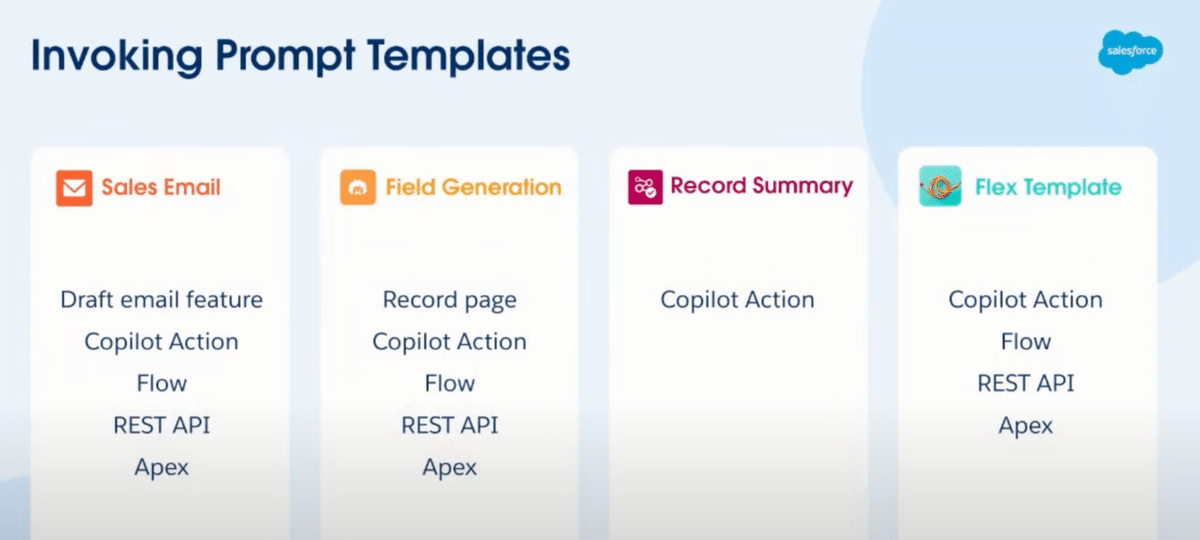 Invoking Prompt Templates

salesforce

Sales Email

Draft email feature
Copilot Action
Flow
REST API
Apex

Field Generation

Record page
Copilot Action
Flow
REST API
Apex

Record Summary

Copilot Action

Flex Template

Copilot Action
Flow
REST API
Apex